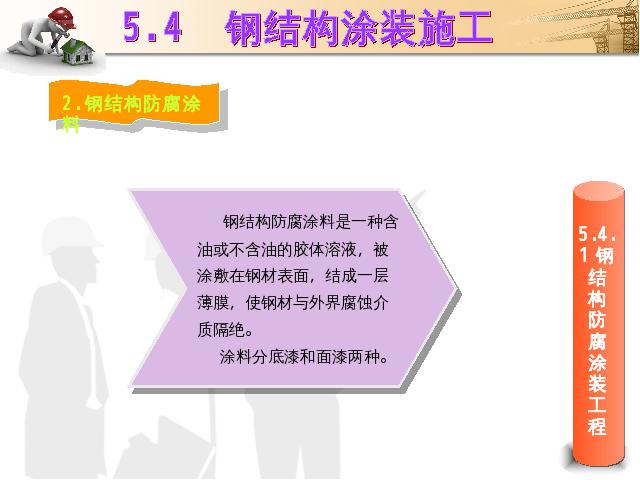 5.4 钢结构涂装施工

2.钢结构防腐涂料

钢结构防腐涂料是一种含油或不含油的胶体溶液，被涂敷在钢材表面，结成一层薄膜，使钢材与外界腐蚀介质隔绝。

涂料分底漆和面漆两种。

5.4.1 钢结构防腐涂装工程